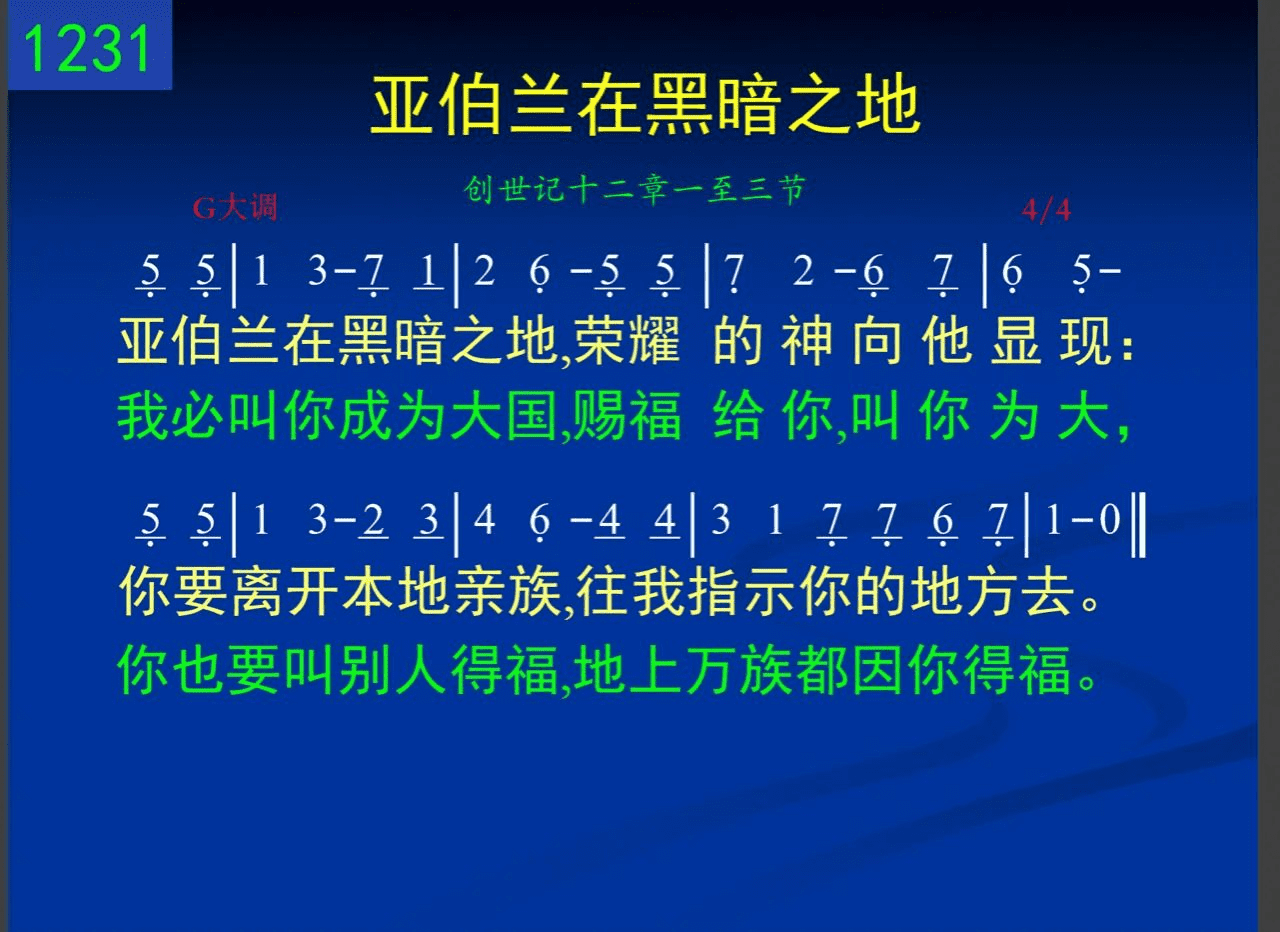 1231

亚伯兰在黑暗之地

创世记十二章一至三节

G大调

4/4

5 5 | 1 3-7 1 | 2 6 -5 5 | 7 2 -6 7 | 6 5-

亚伯兰在黑暗之地,荣耀 的 神 向 他 显 现:

我必叫你成为大国,赐福 给 你,叫 你 为 大,

5 5 | 1 3-2 3 | 4 6 -4 4 | 3 1 7 7 6 7 | 1-0 ‖

你要离开本地亲族,往我指示你的地方去。

你也要叫别人得福,地上万族都因你得福。